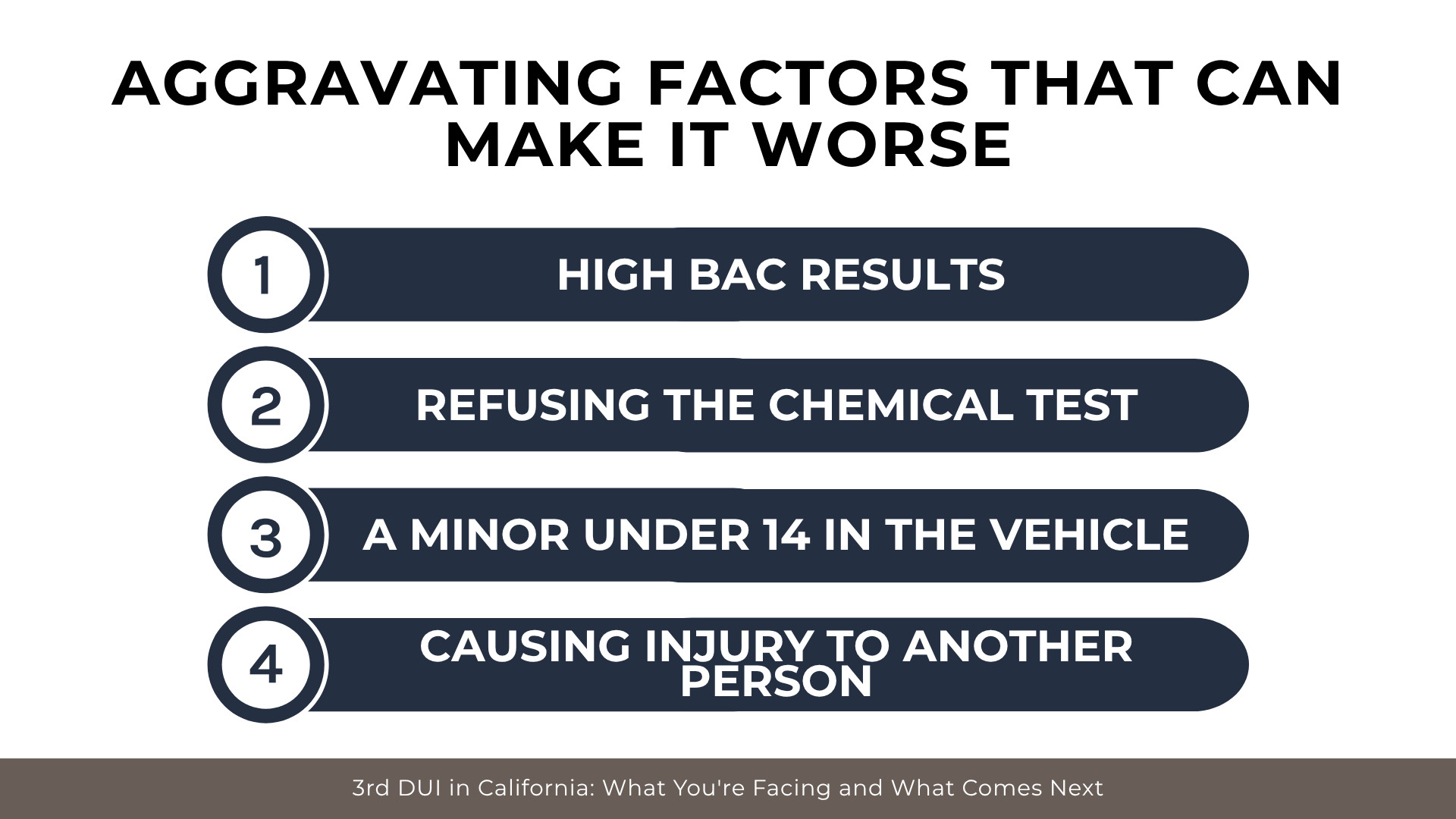 AGGRAVATING FACTORS THAT CAN MAKE IT WORSE

1 HIGH BAC RESULTS

2 REFUSING THE CHEMICAL TEST

3 A MINOR UNDER 14 IN THE VEHICLE

4 CAUSING INJURY TO ANOTHER PERSON

3rd DUI in California: What You're Facing and What Comes Next